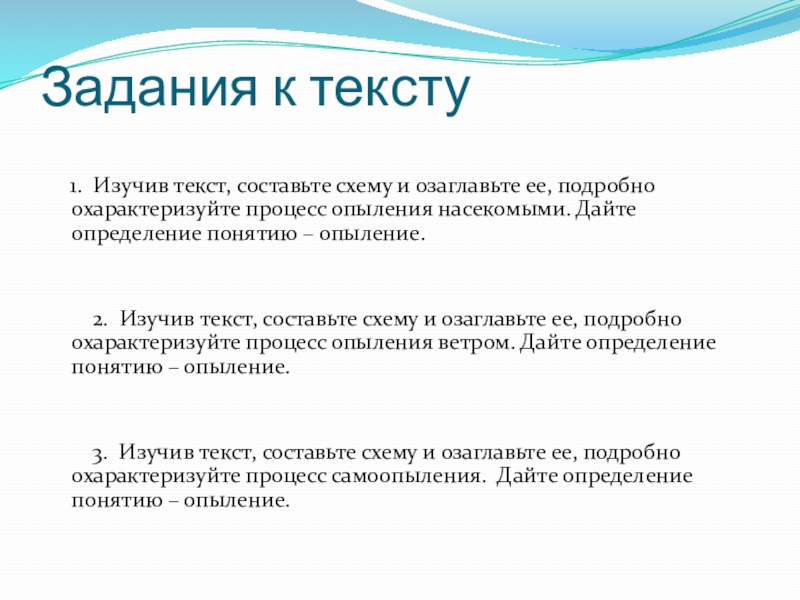 Задания к тексту

1. Изучив текст, составьте схему и озаглавьте ее, подробно охарактеризуйте процесс опыления насекомыми. Дайте определение понятию – опыление.

2. Изучив текст, составьте схему и озаглавьте ее, подробно охарактеризуйте процесс опыления ветром. Дайте определение понятию – опыление.

3. Изучив текст, составьте схему и озаглавьте ее, подробно охарактеризуйте процесс самоопыления. Дайте определение понятию – опыление.